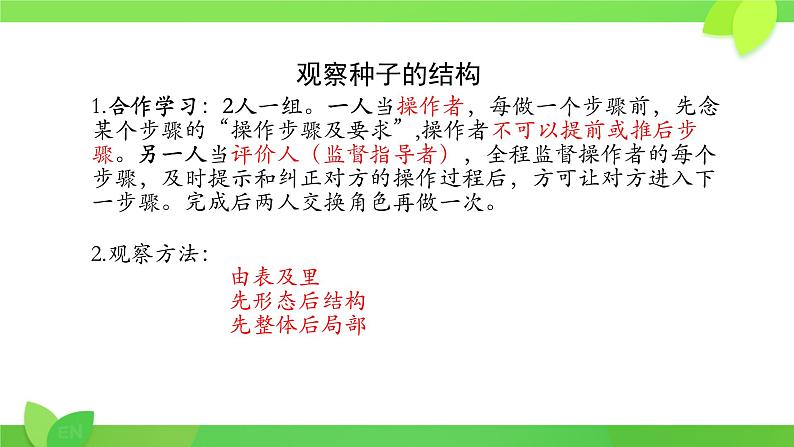 观察种子的结构

1.合作学习：2人一组。一人当操作者，每做一个步骤前，先念某个步骤的“操作步骤及要求”,操作者不可以提前或推后步骤。另一人当评价人（监督指导者），全程监督操作者的每个步骤，及时提示和纠正对方的操作过程后，方可让对方进入下一步骤。完成后两人交换角色再做一次。

2.观察方法：

由表及里
先形态后结构
先整体后局部

EN